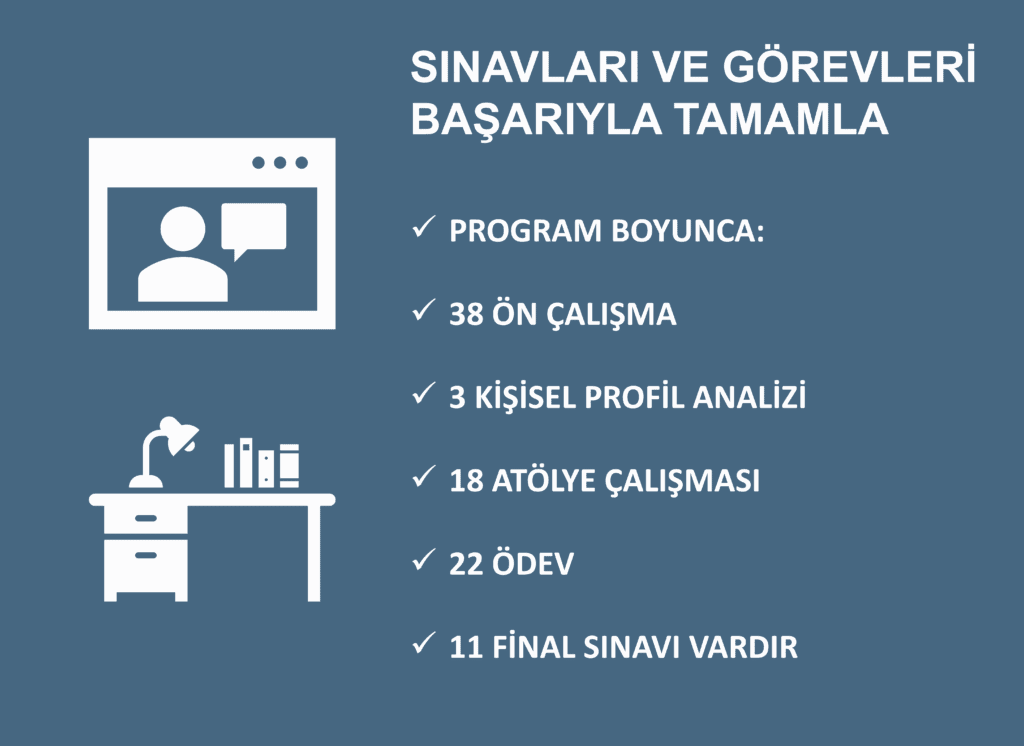 SINAVLARI VE GÖREVLERİ BAŞARIYLA TAMAMLA

✓ PROGRAM BOYUNCA:

✓ 38 ÖN ÇALIŞMA

✓ 3 KİŞİSEL PROFİL ANALİZİ

✓ 18 ATÖLYE ÇALIŞMASI

✓ 22 ÖDEV

✓ 11 FİNAL SINAVI VARDIR